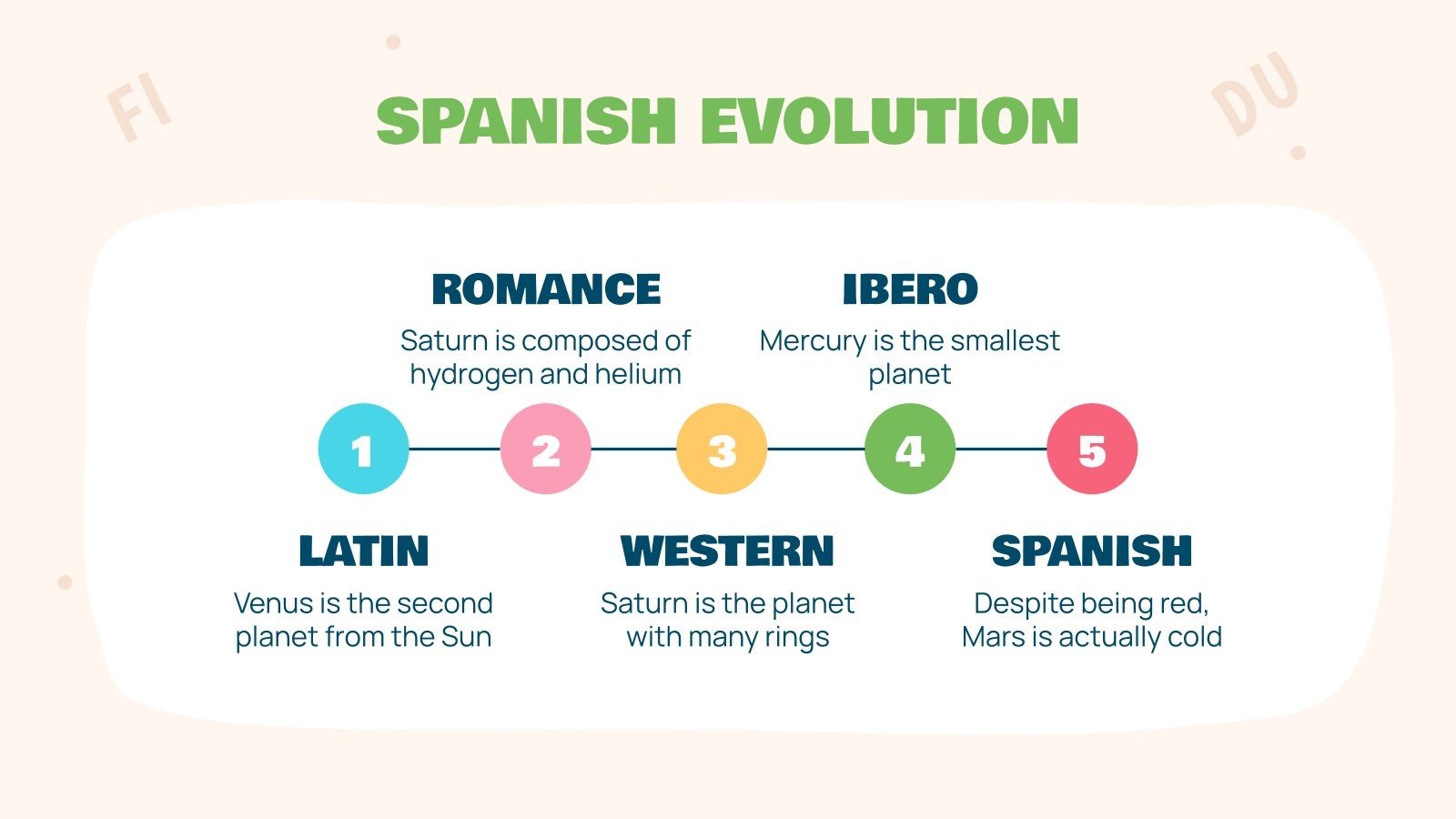 FI

DU

SPANISH EVOLUTION

ROMANCE
Saturn is composed of hydrogen and helium

IBERO
Mercury is the smallest planet

1

2

3

4

5

LATIN
Venus is the second planet from the Sun

WESTERN
Saturn is the planet with many rings

SPANISH
Despite being red, Mars is actually cold